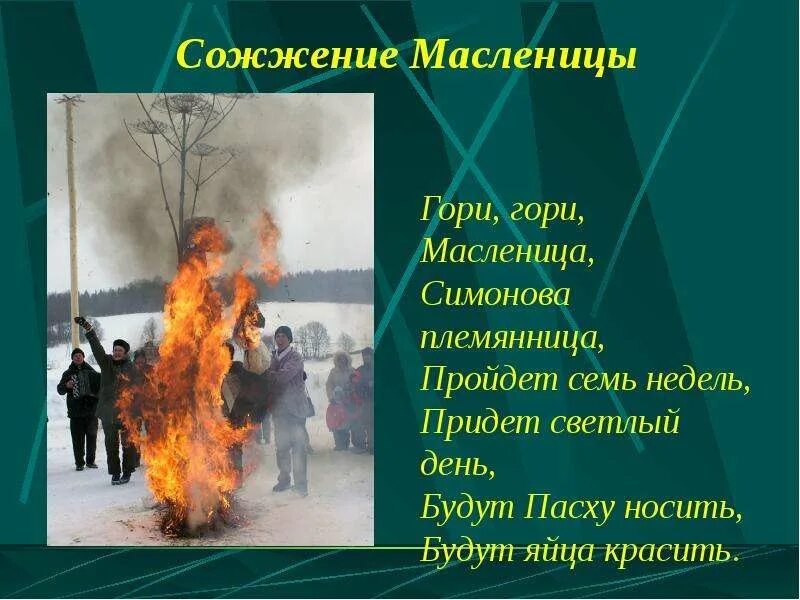 Сожжение Масленицы

Гори, гори,
Масленица,
Симонова
племянница,
Пройдет семь недель,
Придет светлый
день,
Будут Пасху носить,
Будут яйца красить.